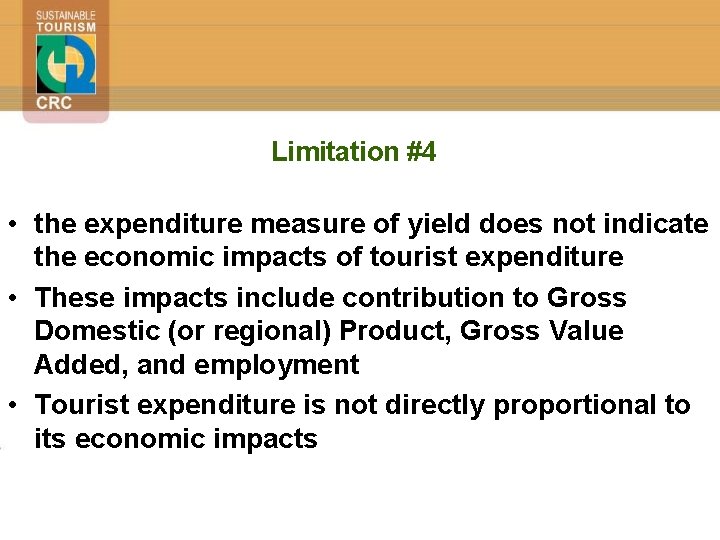 SUSTAINABLE
TOURISM
CRC

Limitation #4

• the expenditure measure of yield does not indicate the economic impacts of tourist expenditure
• These impacts include contribution to Gross Domestic (or regional) Product, Gross Value Added, and employment
• Tourist expenditure is not directly proportional to its economic impacts